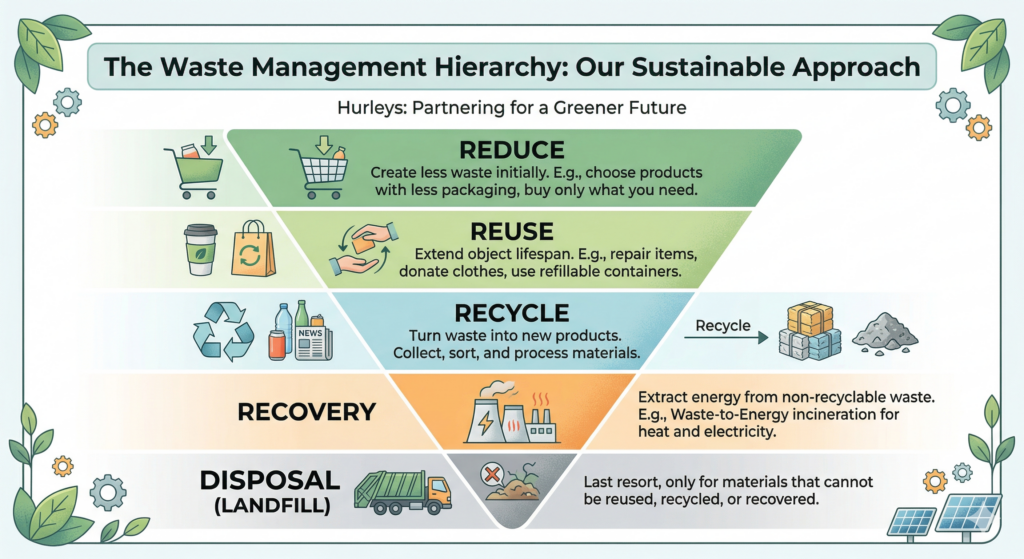 The Waste Management Hierarchy: Our Sustainable Approach

Hurleys: Partnering for a Greener Future

REDUCE
Create less waste initially. E.g., choose products with less packaging, buy only what you need.

REUSE
Extend object lifespan. E.g., repair items, donate clothes, use refillable containers.

RECYCLE
Turn waste into new products. Collect, sort, and process materials.

NEWS

Recycle

RECOVERY

Extract energy from non-recyclable waste. E.g., Waste-to-Energy incineration for heat and electricity.

DISPOSAL (LANDFILL)

Last resort, only for materials that cannot be reused, recycled, or recovered.